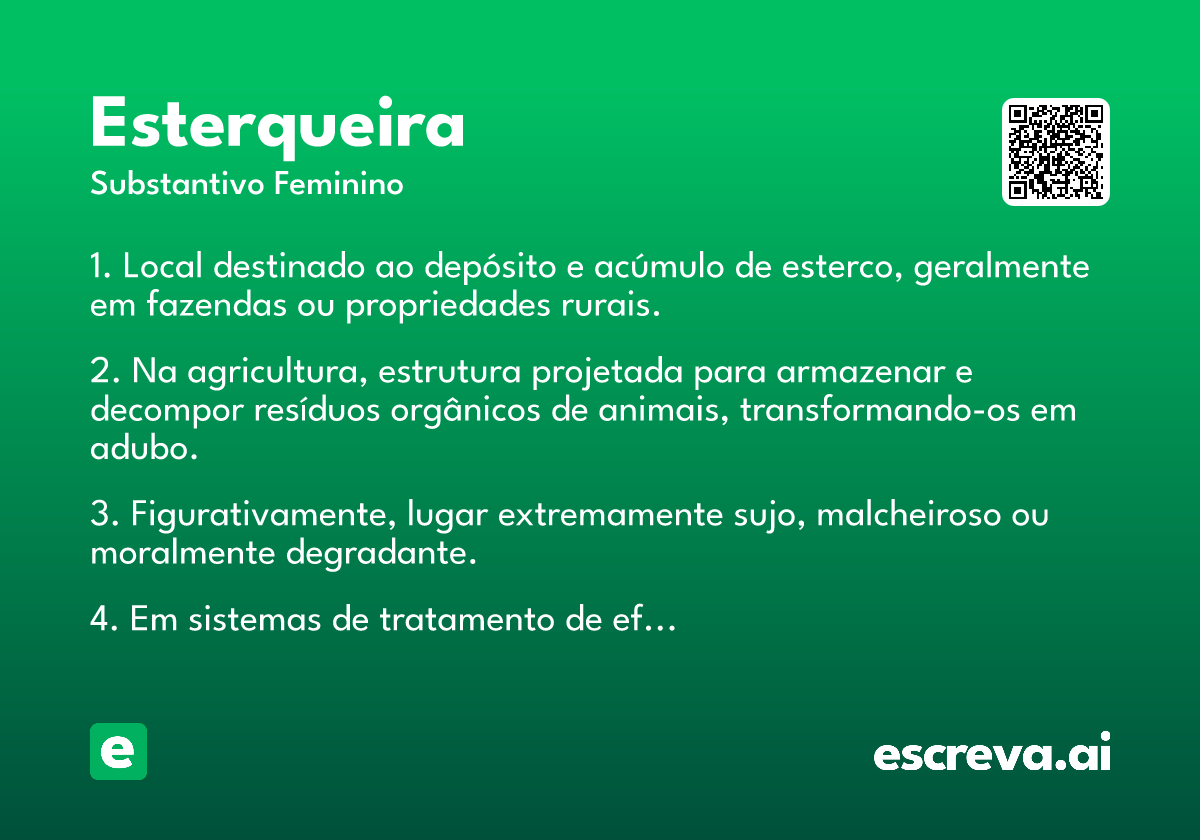 Esterqueira
Substantivo Feminino

1. Local destinado ao depósito e acúmulo de esterco, geralmente em fazendas ou propriedades rurais.

2. Na agricultura, estrutura projetada para armazenar e decompor resíduos orgânicos de animais, transformando-os em adubo.

3. Figurativamente, lugar extremamente sujo, malcheiroso ou moralmente degradante.

4. Em sistemas de tratamento de ef…

e

escreva.ai